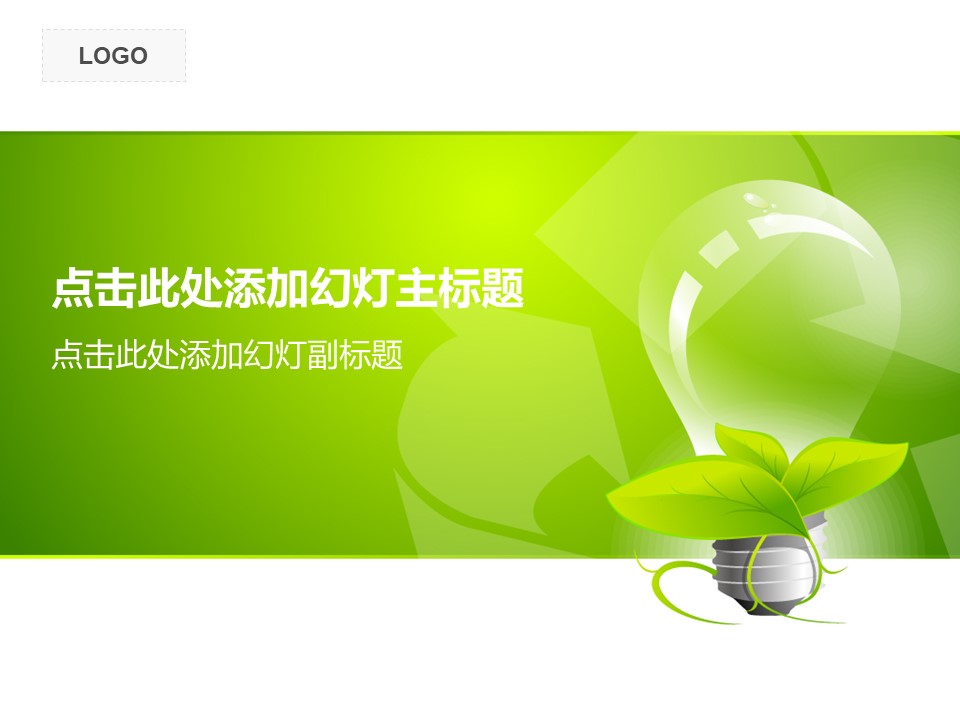 LOGO

点击此处添加幻灯主标题

点击此处添加幻灯副标题